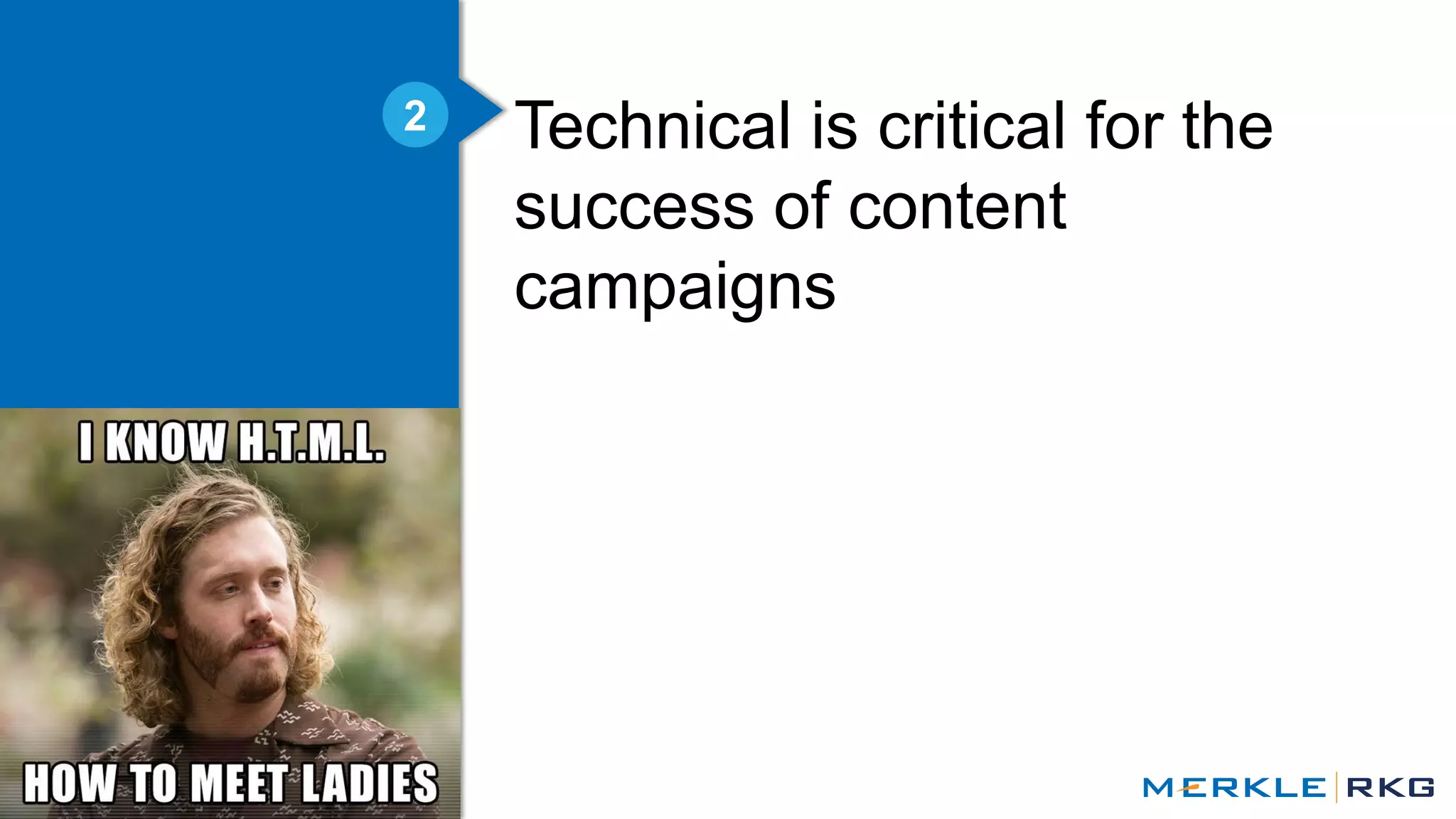 2

Technical is critical for the success of content campaigns

I KNOW H.T.M.L.

HOW TO MEET LADIES

MERKLE | RKG